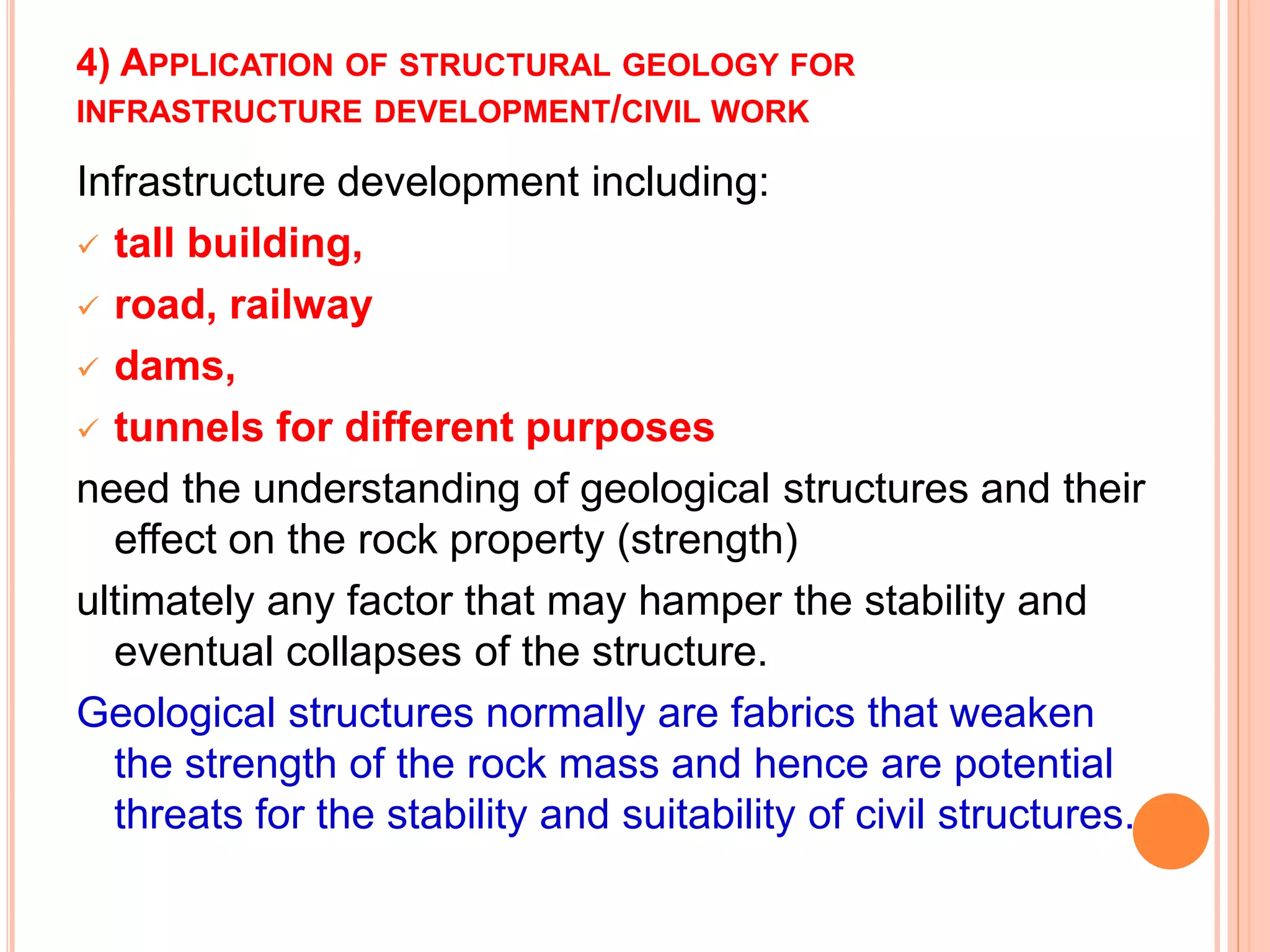 4) APPLICATION OF STRUCTURAL GEOLOGY FOR INFRASTRUCTURE DEVELOPMENT/CIVIL WORK

Infrastructure development including:

✓ tall building,

✓ road, railway

✓ dams,

✓ tunnels for different purposes

need the understanding of geological structures and their effect on the rock property (strength)

ultimately any factor that may hamper the stability and eventual collapses of the structure.

Geological structures normally are fabrics that weaken the strength of the rock mass and hence are potential threats for the stability and suitability of civil structures.